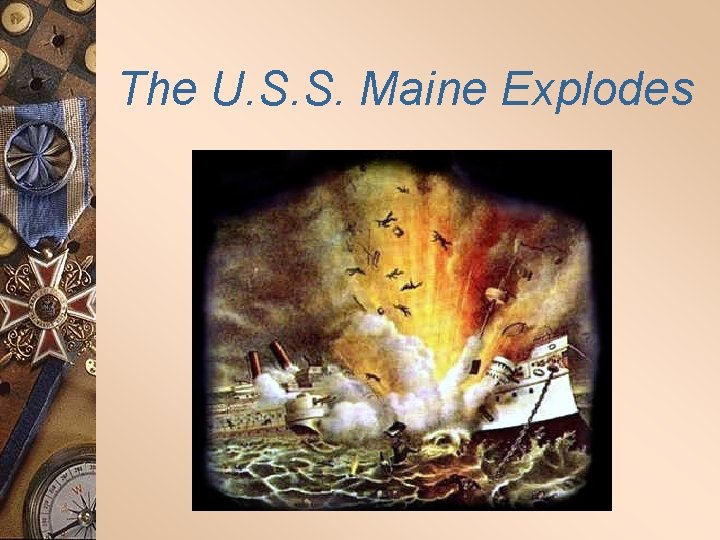 The U.S.S. Maine Explodes